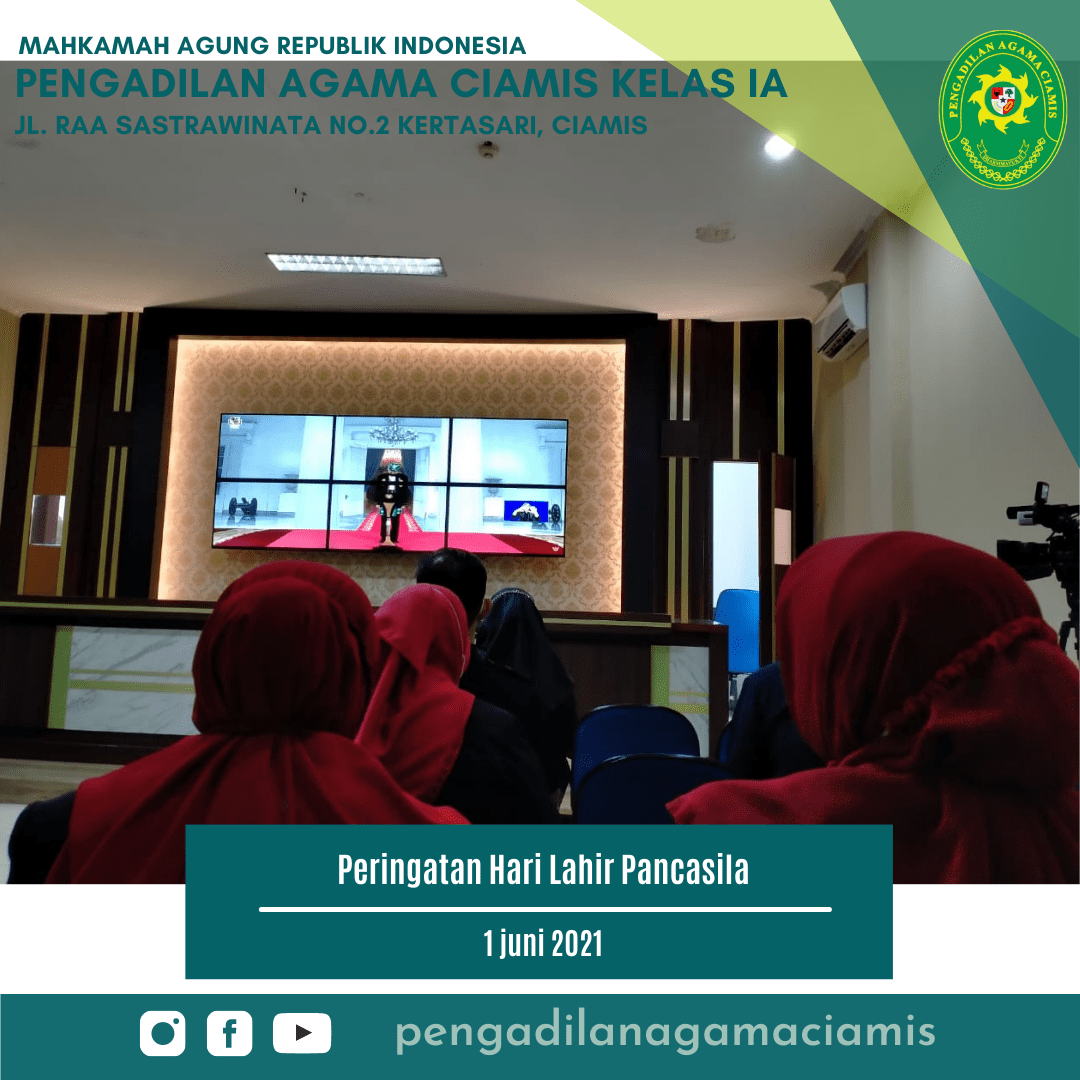 MAHKAMAH AGUNG REPUBLIK INDONESIA
PENGADILAN AGAMA CIAMIS KELAS IA
JL. RAA SASTRAWINATA NO.2 KERTASARI, CIAMIS

PENGADILAN AGAMA CIAMIS

Peringatan Hari Lahir Pancasila

1 juni 2021

pengadilanagamaciamis